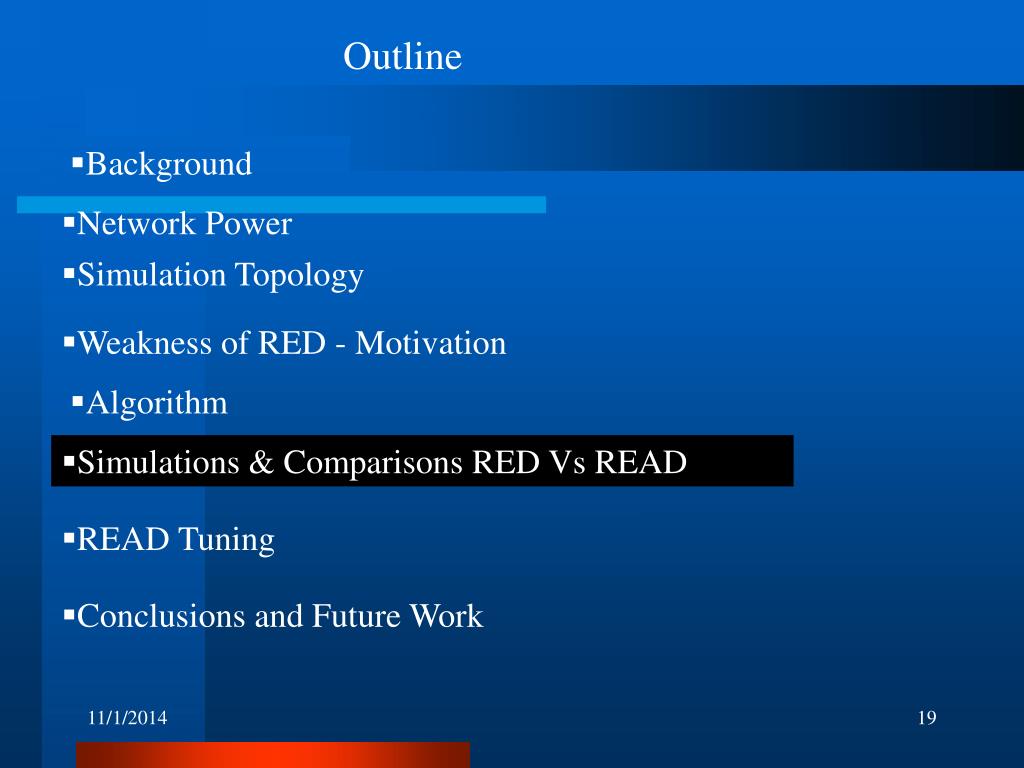 Outline

▪Background

▪Network Power

▪Simulation Topology

▪Weakness of RED - Motivation

▪Algorithm

▪Simulations & Comparisons RED Vs READ

▪READ Tuning

▪Conclusions and Future Work

11/1/2014

19